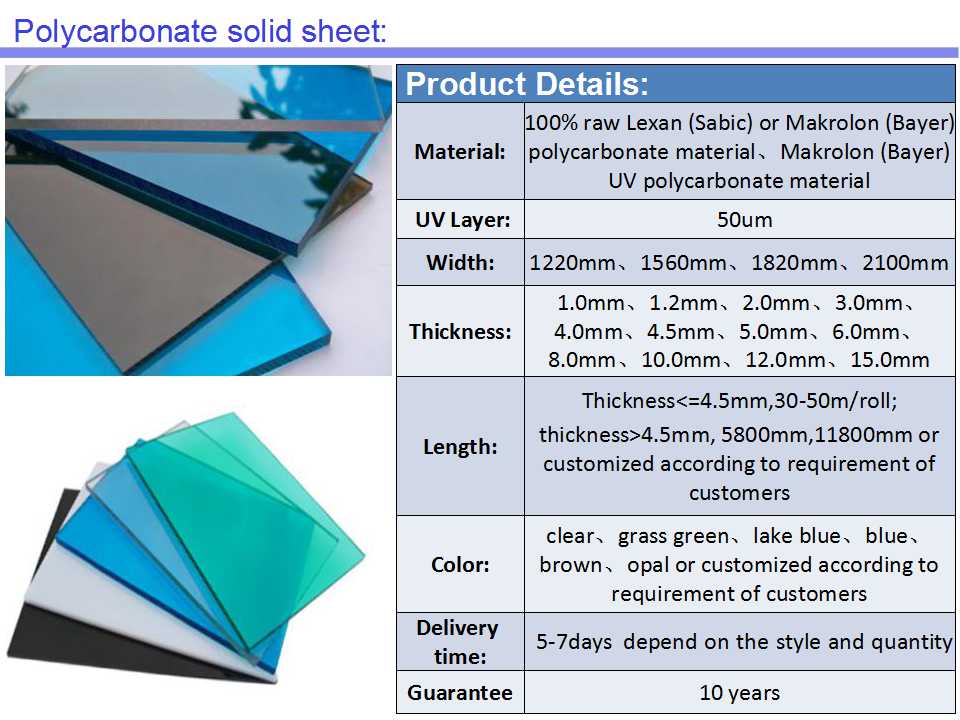 Polycarbonate solid sheet:

| Product Details: | |
|---|---|
| Material: | 100% raw Lexan (Sabic) or Makrolon (Bayer) polycarbonate material、Makrolon (Bayer) UV polycarbonate material |
| UV Layer: | 50um |
| Width: | 1220mm、1560mm、1820mm、2100mm |
| Thickness: | 1.0mm、1.2mm、2.0mm、3.0mm、4.0mm、4.5mm、5.0mm、6.0mm、8.0mm、10.0mm、12.0mm、15.0mm |
| Length: | Thickness<=4.5mm,30-50m/roll; thickness>4.5mm, 5800mm,11800mm or customized according to requirement of customers |
| Color: | clear、grass green、lake blue、blue、brown、opal or customized according to requirement of customers |
| Delivery time: | 5-7days depend on the style and quantity |
| Guarantee | 10 years |